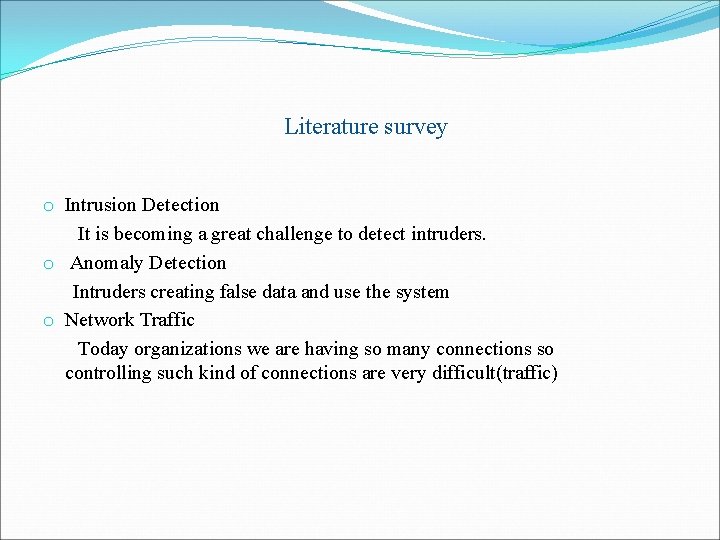 Literature survey

o Intrusion Detection

It is becoming a great challenge to detect intruders.

o Anomaly Detection

Intruders creating false data and use the system

o Network Traffic

Today organizations we are having so many connections so controlling such kind of connections are very difficult(traffic)